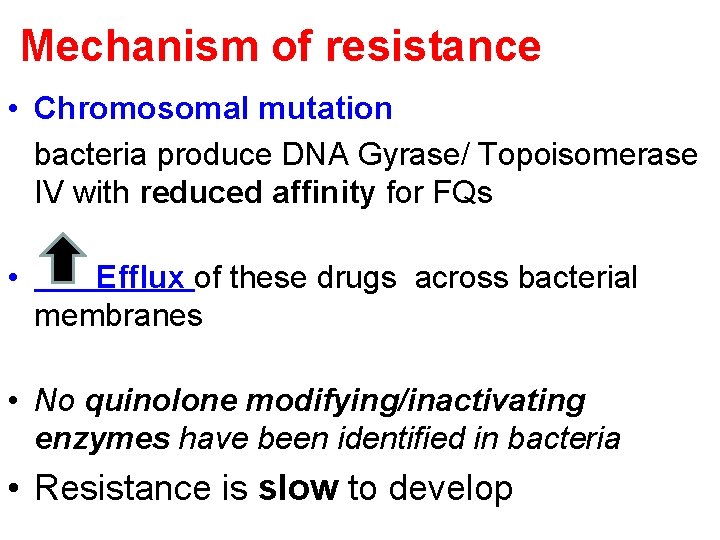 Mechanism of resistance

• Chromosomal mutation

bacteria produce DNA Gyrase/ Topoisomerase IV with reduced affinity for FQs

• Efflux of these drugs across bacterial membranes

• No quinolone modifying/inactivating enzymes have been identified in bacteria

• Resistance is slow to develop